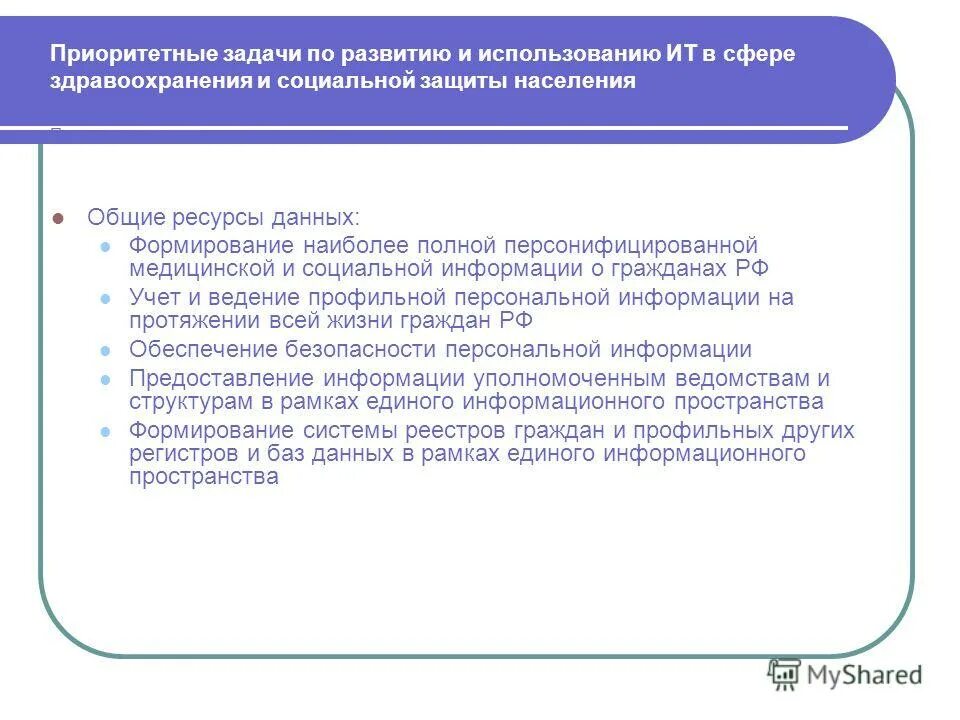 Приоритетные задачи по развитию и использованию ИТ в сфере здравоохранения и социальной защиты населения

Общие ресурсы данных:
Формирование наиболее полной персонифицированной медицинской и социальной информации о гражданах РФ
Учет и ведение профильной персональной информации на протяжении всей жизни граждан РФ
Обеспечение безопасности персональной информации
Предоставление информации уполномоченным ведомствам и структурам в рамках единого информационного пространства
Формирование системы реестров граждан и профильных других регистров и баз данных в рамках единого информационного пространства

MyShared